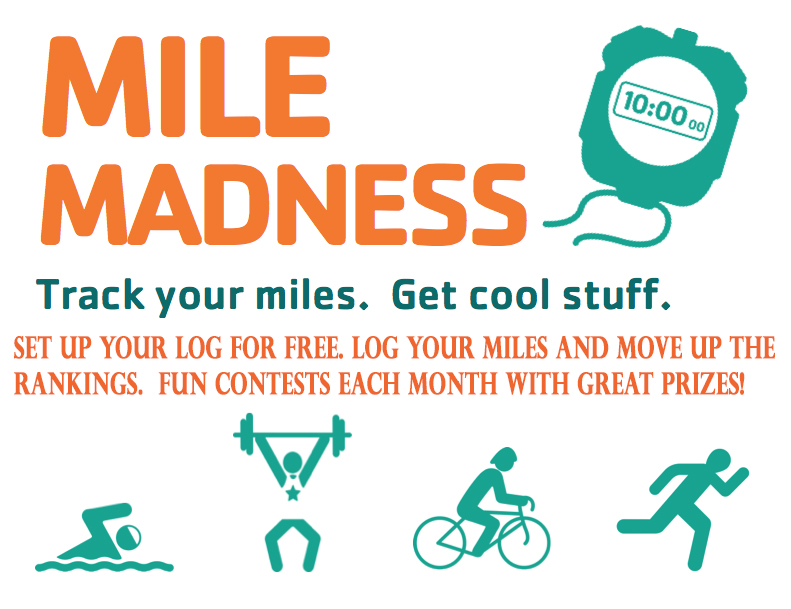 MILE MADNESS

10:00 00

Track your miles. Get cool stuff.

SET UP YOUR LOG FOR FREE. LOG YOUR MILES AND MOVE UP THE RANKINGS. FUN CONTESTS EACH MONTH WITH GREAT PRIZES!